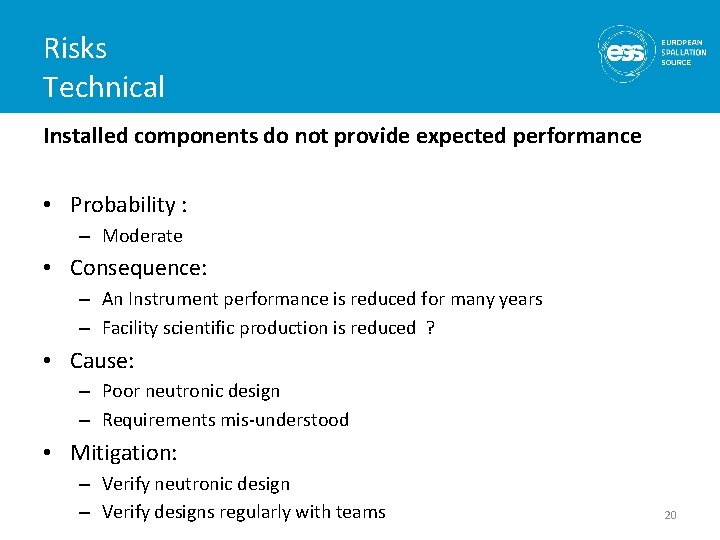 Risks
Technical

ess EUROPEAN SPALLATION SOURCE

Installed components do not provide expected performance

• Probability :
– Moderate
• Consequence:
– An Instrument performance is reduced for many years
– Facility scientific production is reduced ?
• Cause:
– Poor neutronic design
– Requirements mis-understood
• Mitigation:
– Verify neutronic design
– Verify designs regularly with teams

20